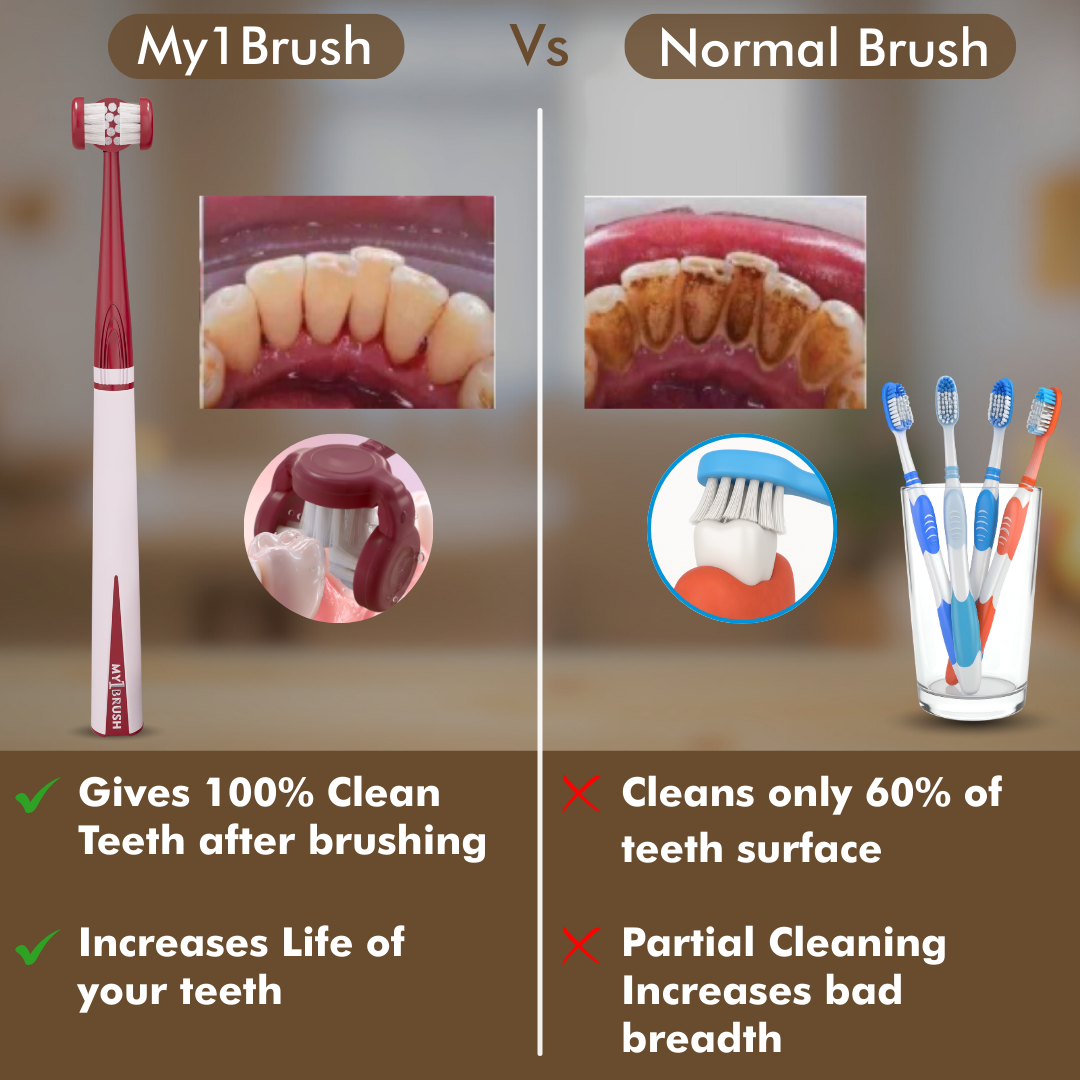 My1Brush Vs Normal Brush

MY1BRUSH

Gives 100% Clean Teeth after brushing

Increases Life of your teeth

Cleans only 60% of teeth surface

Partial Cleaning Increases bad breadth